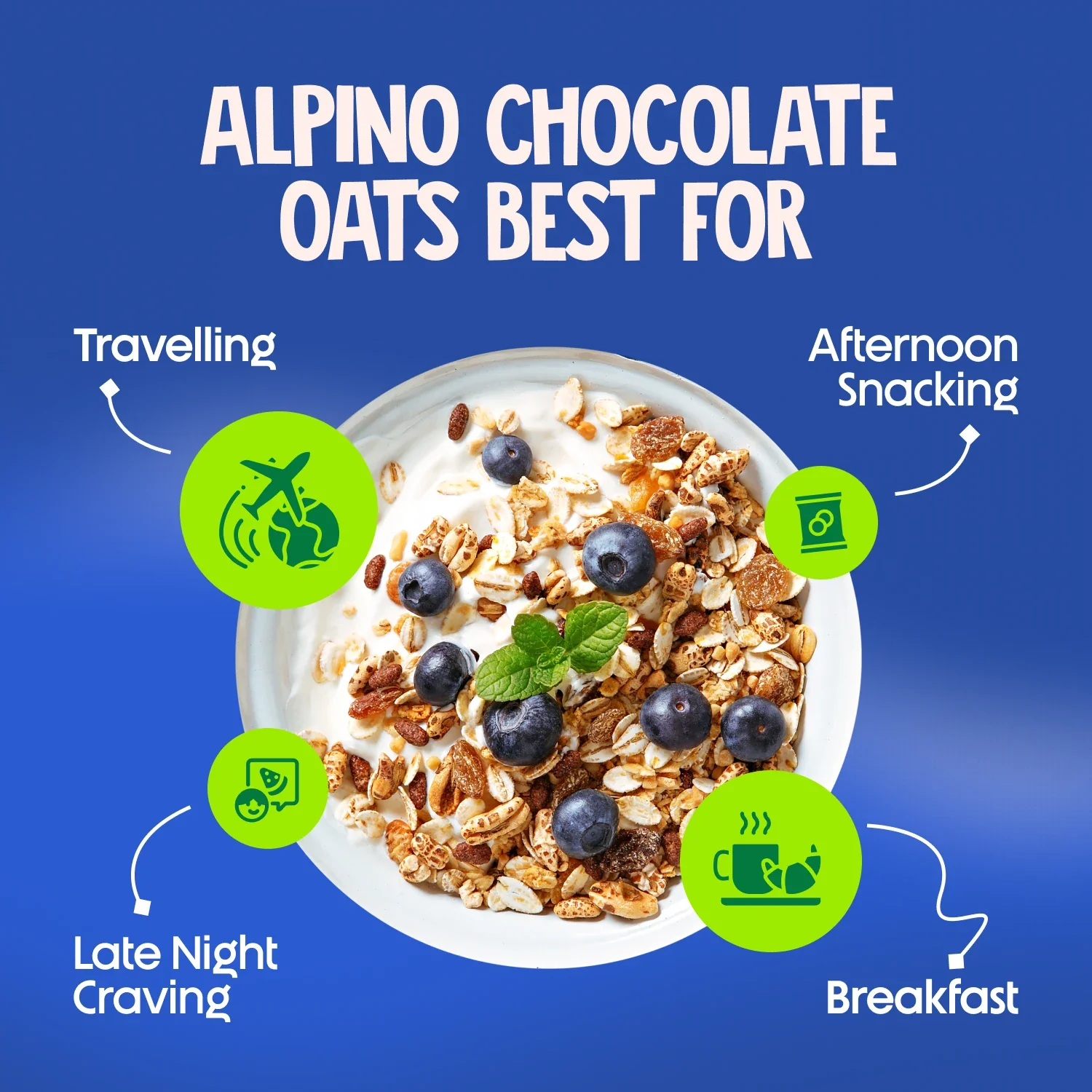 ALPINO CHOCOLATE OATS BEST FOR

Travelling

Afternoon Snacking

Late Night Craving

Breakfast